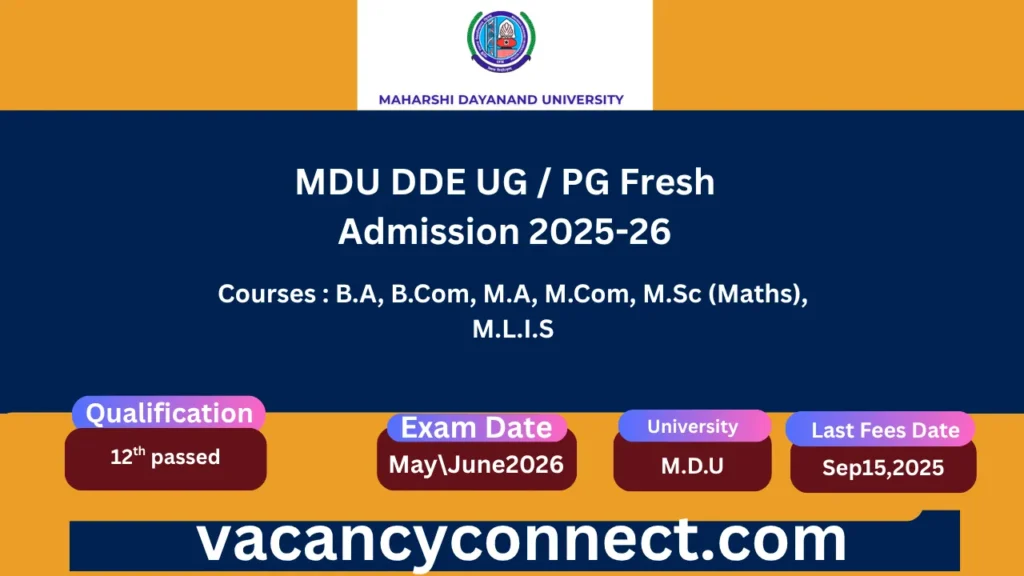 MAHARSHI DAYANAND UNIVERSITY

MDU DDE UG / PG Fresh Admission 2025-26

Courses : B.A, B.Com, M.A, M.Com, M.Sc (Maths), M.L.I.S

Qualification
$12^{th}$ passed

Exam Date
May\June2026

University
M.D.U

Last Fees Date
Sep15,2025

vacancyconnect.com